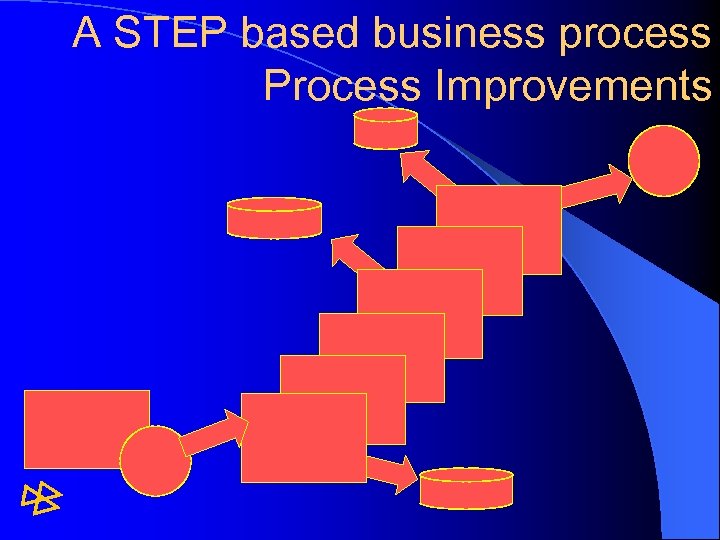 A STEP based business process
Process Improvements